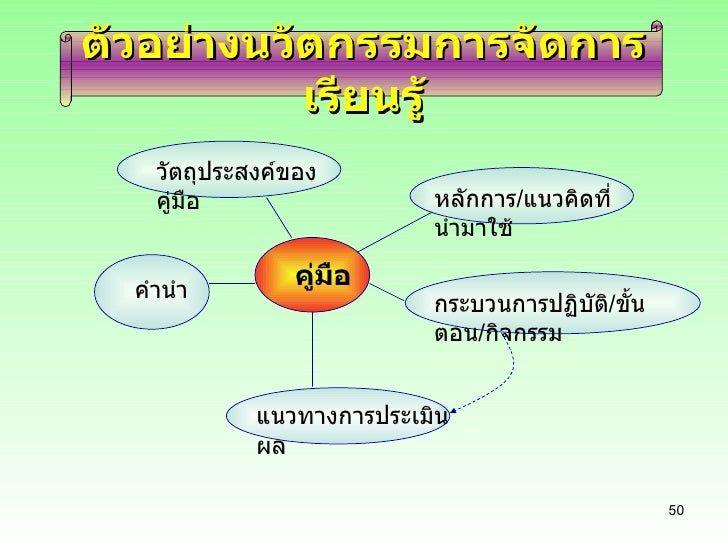 ตัวอย่างนวัตกรรมการจัดการเรียนรู้

วัตถุประสงค์ของคู่มือ

หลักการ/แนวคิดที่นำมาใช้

คำนำ

คู่มือ

กระบวนการปฏิบัติ/ขั้นตอน/กิจกรรม

แนวทางการประเมินผล

50